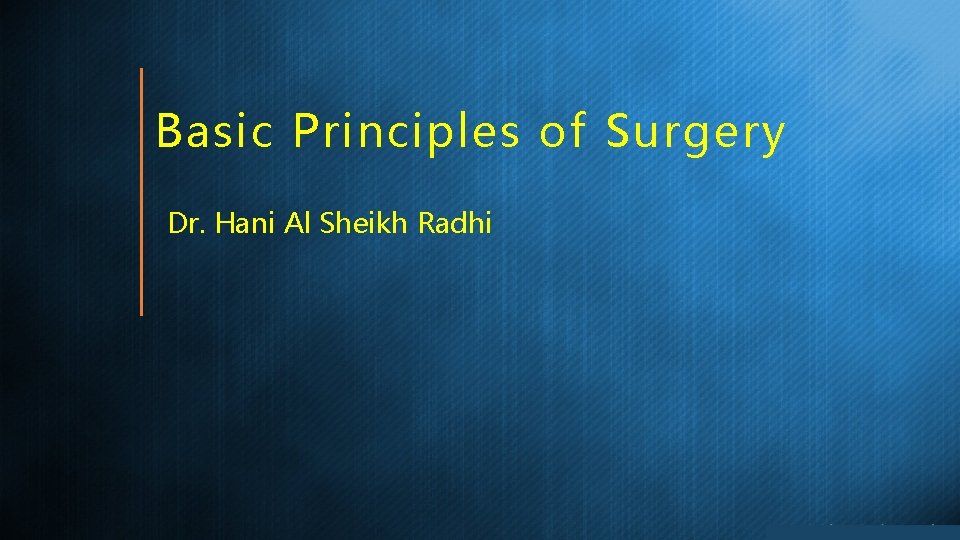 Basic Principles of Surgery

Dr. Hani Al Sheikh Radhi